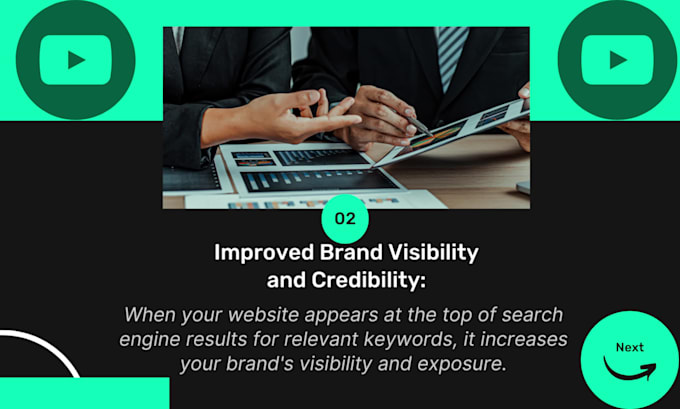 02

Improved Brand Visibility and Credibility:

When your website appears at the top of search engine results for relevant keywords, it increases your brand's visibility and exposure.

Next